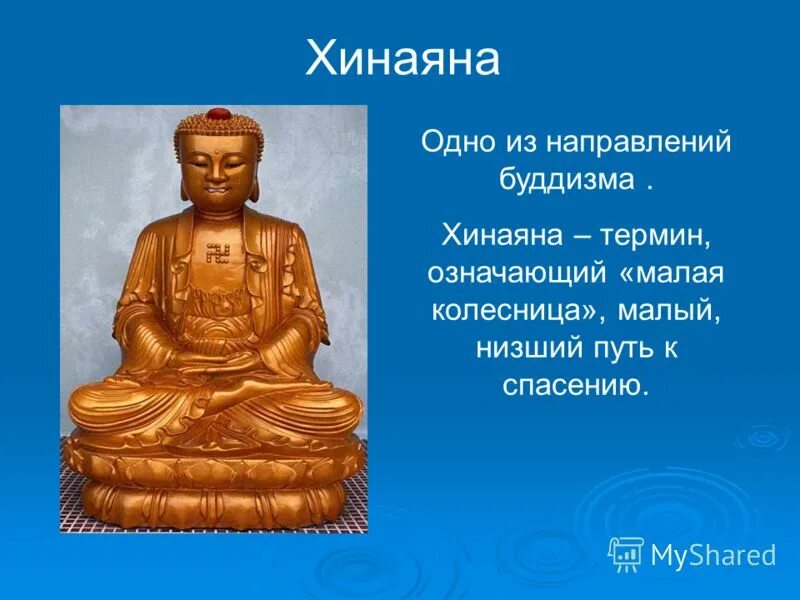 Хинаяна

Одно из направлений буддизма .

Хинаяна – термин, означающий «малая колесница», малый, низший путь к спасению.

MyShared